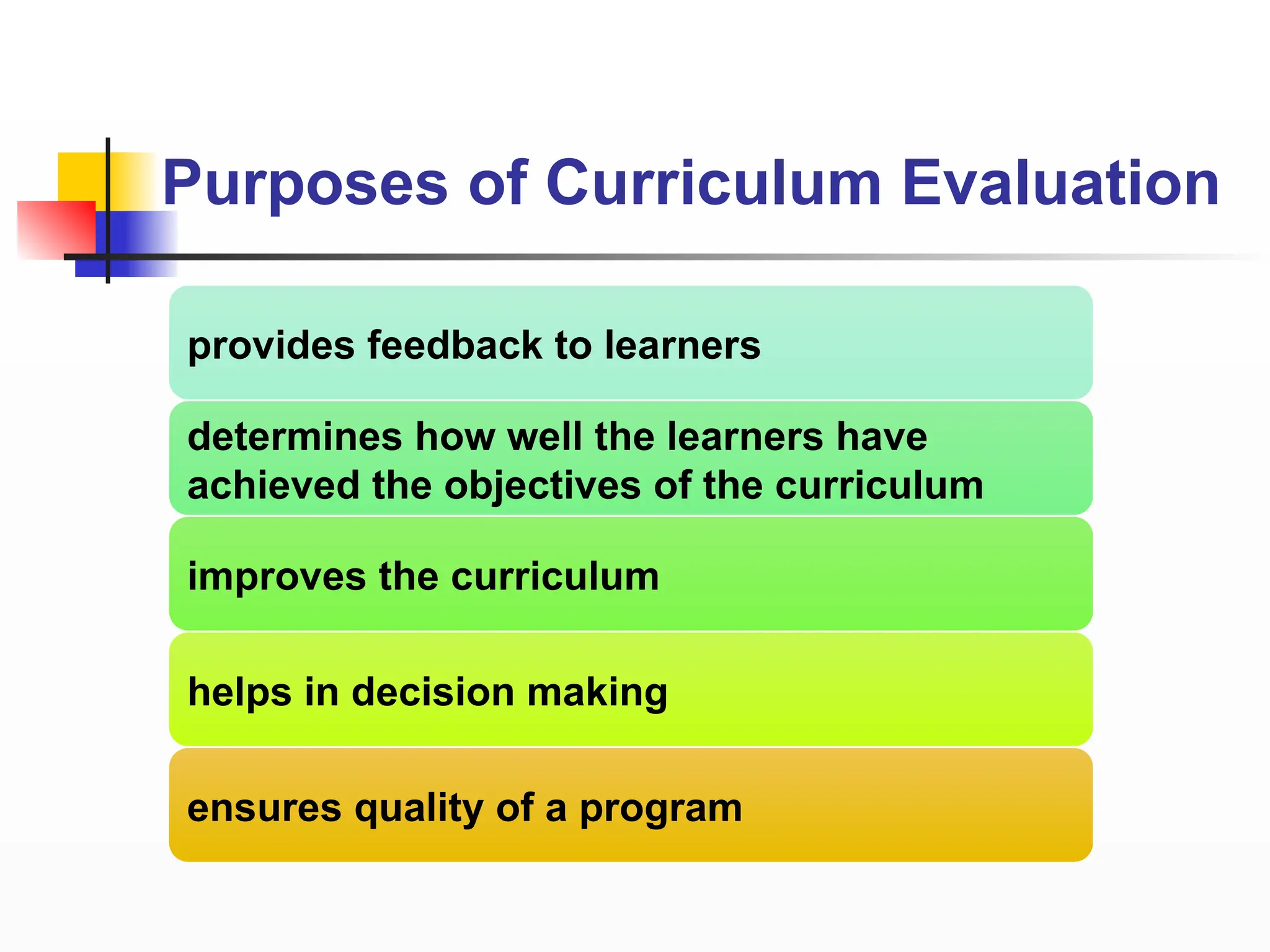 Purposes of Curriculum Evaluation

provides feedback to learners

determines how well the learners have achieved the objectives of the curriculum

improves the curriculum

helps in decision making

ensures quality of a program